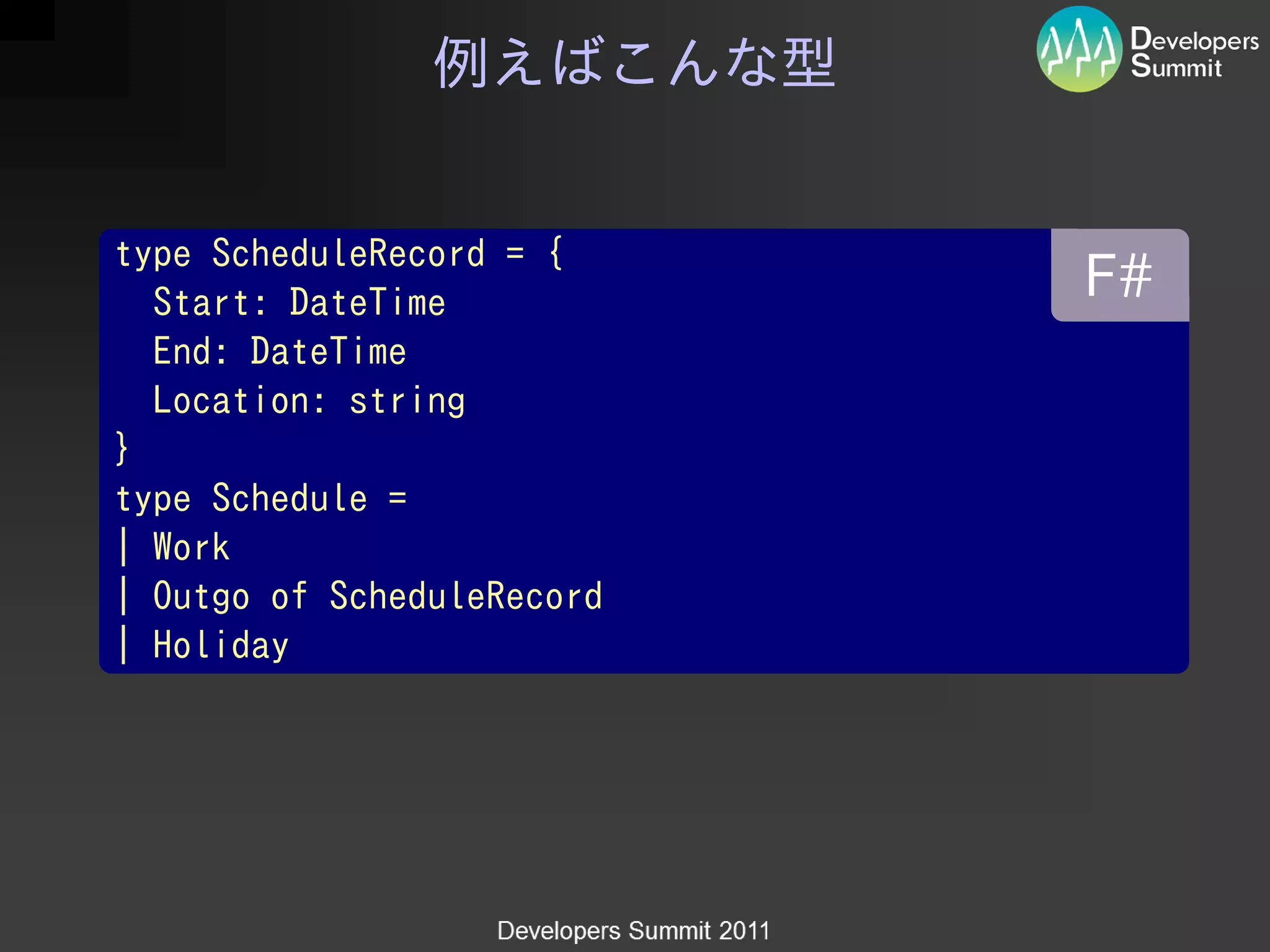 例えばこんな型

Developers Summit

F#

type ScheduleRecord = {
  Start: DateTime
  End: DateTime
  Location: string
}
type Schedule =
| Work
| Outgo of ScheduleRecord
| Holiday

Developers Summit 2011